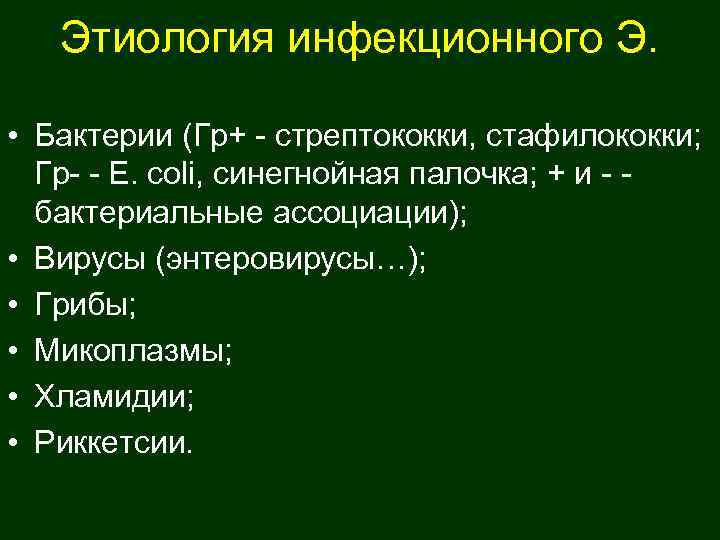 Этиология инфекционного Э.

• Бактерии (Гр+ - стрептококки, стафилококки; Гр- - E. coli, синегнойная палочка; + и - - бактериальные ассоциации);
• Вирусы (энтеровирусы…);
• Грибы;
• Микоплазмы;
• Хламидии;
• Риккетсии.